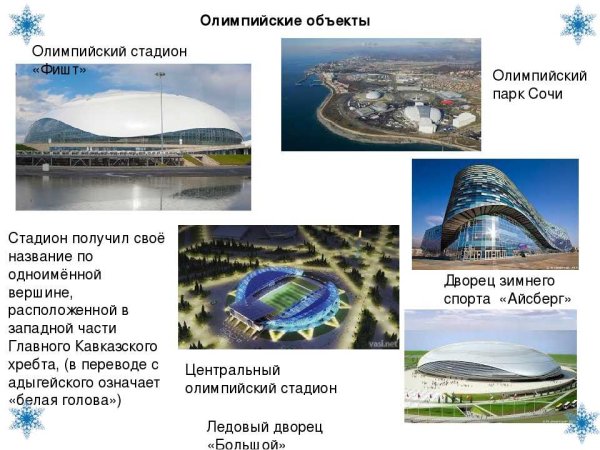 Олимпийские объекты

Олимпийский стадион «Фишт»

Олимпийский парк Сочи

Стадион получил своё название по одноимённой вершине, расположенной в западной части Главного Кавказского хребта, (в переводе с адыгейского означает «белая голова»)

vasi.net

Центральный олимпийский стадион

Дворец зимнего спорта «Айсберг»

Ледовый дворец «Большой»